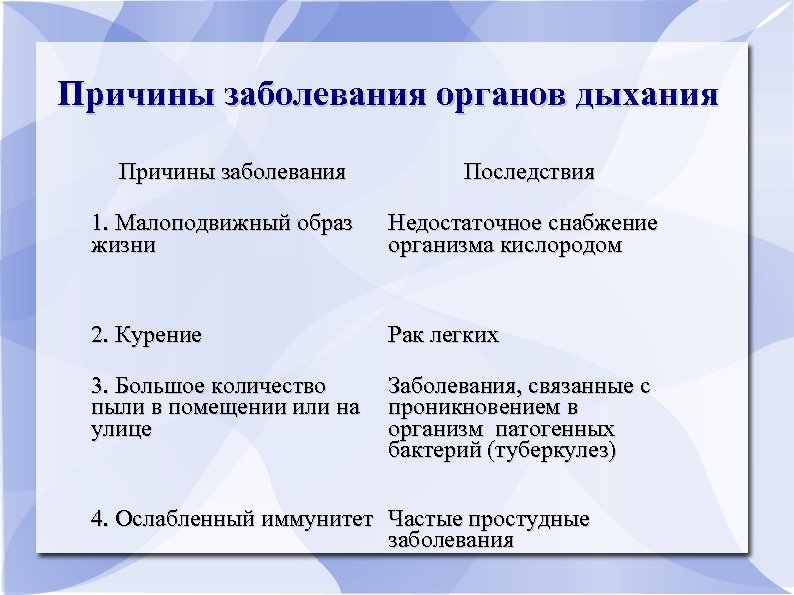 Причины заболевания органов дыхания

| Причины заболевания | Последствия |
|---|---|
| 1. Малоподвижный образ жизни | Недостаточное снабжение организма кислородом |
| 2. Курение | Рак легких |
| 3. Большое количество пыли в помещении или на улице | Заболевания, связанные с проникновением в организм патогенных бактерий (туберкулез) |
| 4. Ослабленный иммунитет | Частые простудные заболевания |